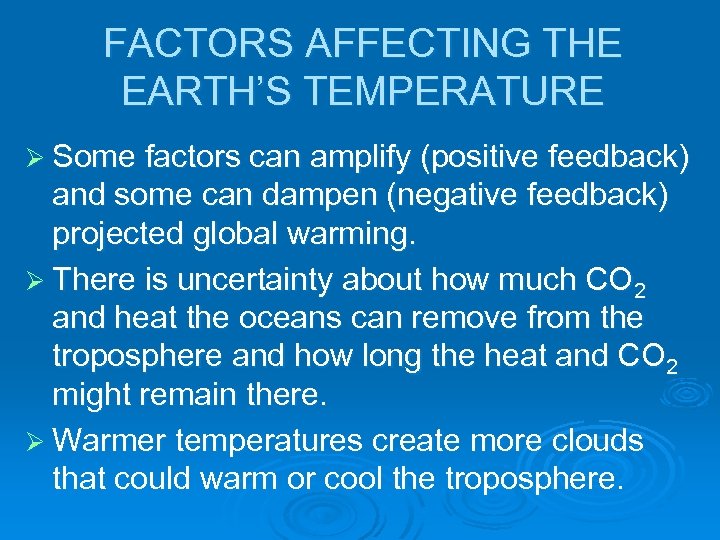 FACTORS AFFECTING THE EARTH'S TEMPERATURE

➢ Some factors can amplify (positive feedback) and some can dampen (negative feedback) projected global warming.

➢ There is uncertainty about how much $CO_2$ and heat the oceans can remove from the troposphere and how long the heat and $CO_2$ might remain there.

➢ Warmer temperatures create more clouds that could warm or cool the troposphere.